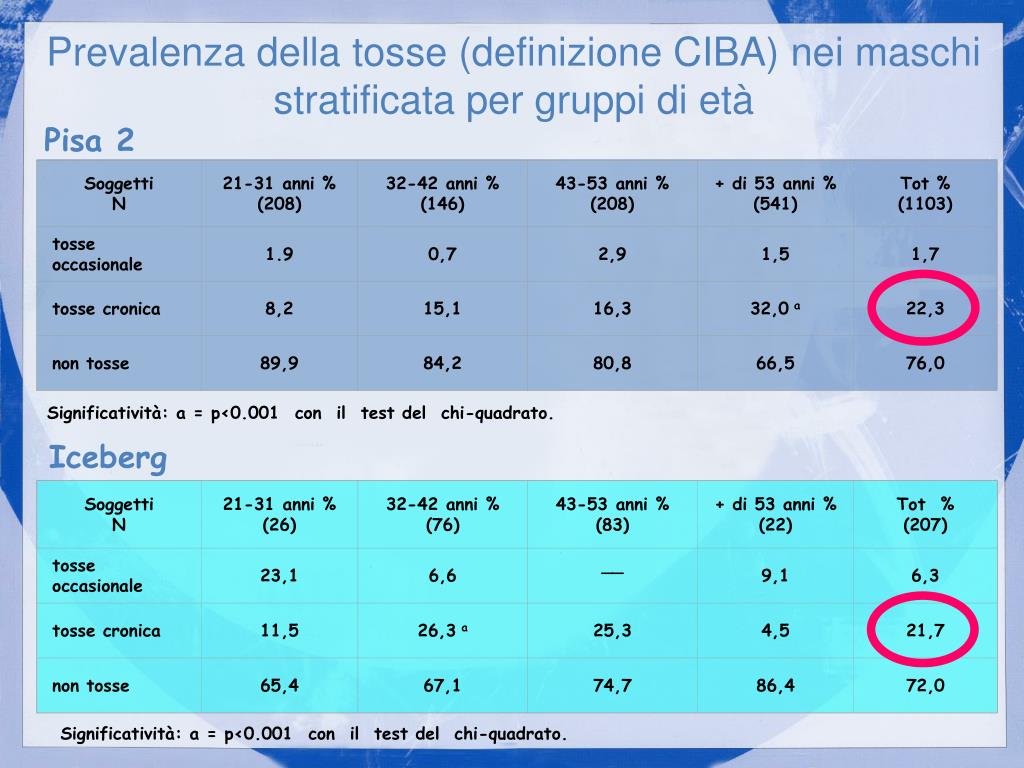 Prevalenza della tosse (definizione CIBA) nei maschi stratificata per gruppi di età

Pisa 2

| Soggetti N | 21-31 anni % (208) | 32-42 anni % (146) | 43-53 anni % (208) | + di 53 anni % (541) | Tot % (1103) |
|---|---|---|---|---|---|
| tosse occasionale | 1.9 | 0,7 | 2,9 | 1,5 | 1,7 |
| tosse cronica | 8,2 | 15,1 | 16,3 | 32,0 $^a$ | 22,3 |
| non tosse | 89,9 | 84,2 | 80,8 | 66,5 | 76,0 |

Significatività: a = p<0.001 con il test del chi-quadrato.

Iceberg

| Soggetti N | 21-31 anni % (26) | 32-42 anni % (76) | 43-53 anni % (83) | + di 53 anni % (22) | Tot % (207) |
|---|---|---|---|---|---|
| tosse occasionale | 23,1 | 6,6 | — | 9,1 | 6,3 |
| tosse cronica | 11,5 | 26,3 $^a$ | 25,3 | 4,5 | 21,7 |
| non tosse | 65,4 | 67,1 | 74,7 | 86,4 | 72,0 |

Significatività: a = p<0.001 con il test del chi-quadrato.